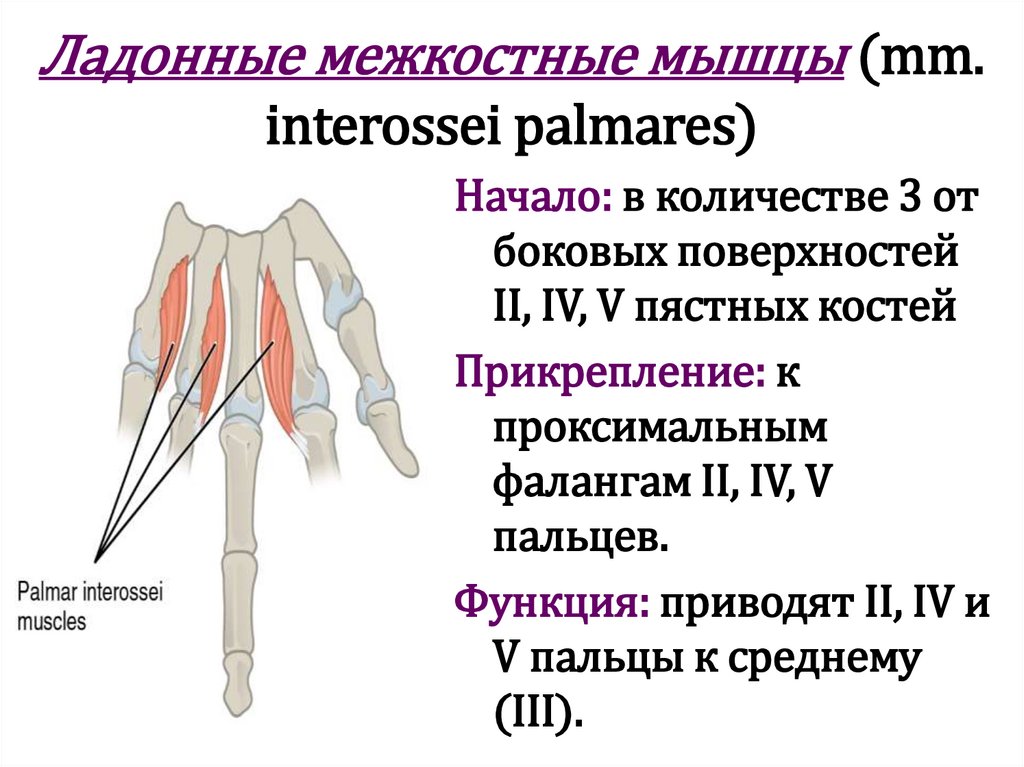 Ладонные межкостные мышцы (mm. interossei palmares)

Palmar interossei muscles

Начало: в количестве 3 от боковых поверхностей II, IV, V пястных костей

Прикрепление: к проксимальным фалангам II, IV, V пальцев.

Функция: приводят II, IV и V пальцы к среднему (III).